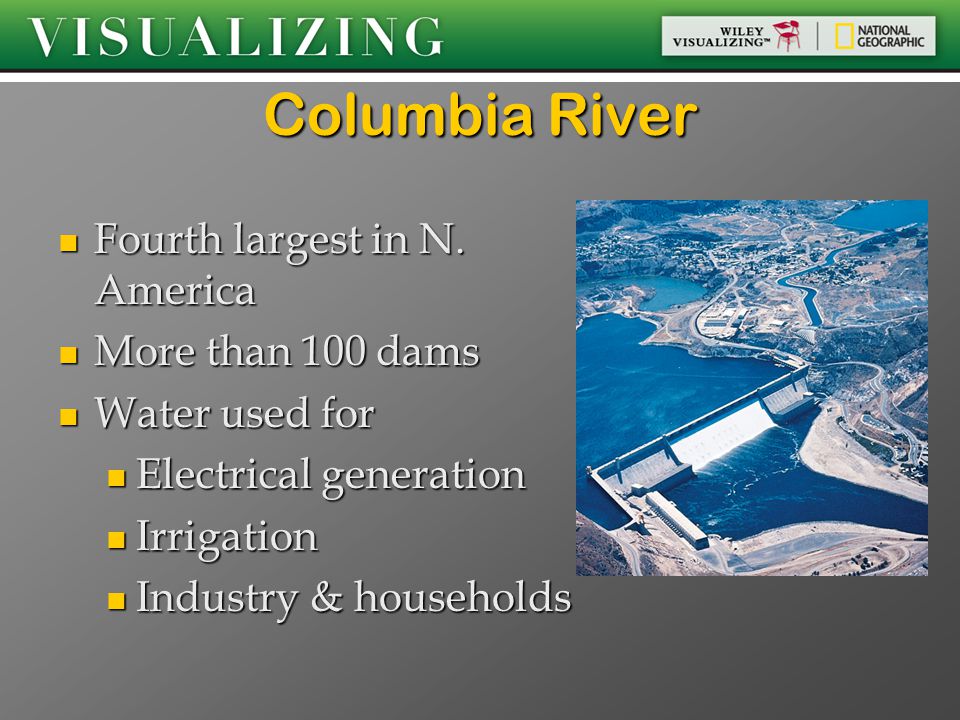 VISUALIZING

WILEY VISUALIZING™ | NATIONAL GEOGRAPHIC

Columbia River

- Fourth largest in N. America
- More than 100 dams
- Water used for
  - Electrical generation
  - Irrigation
  - Industry & households